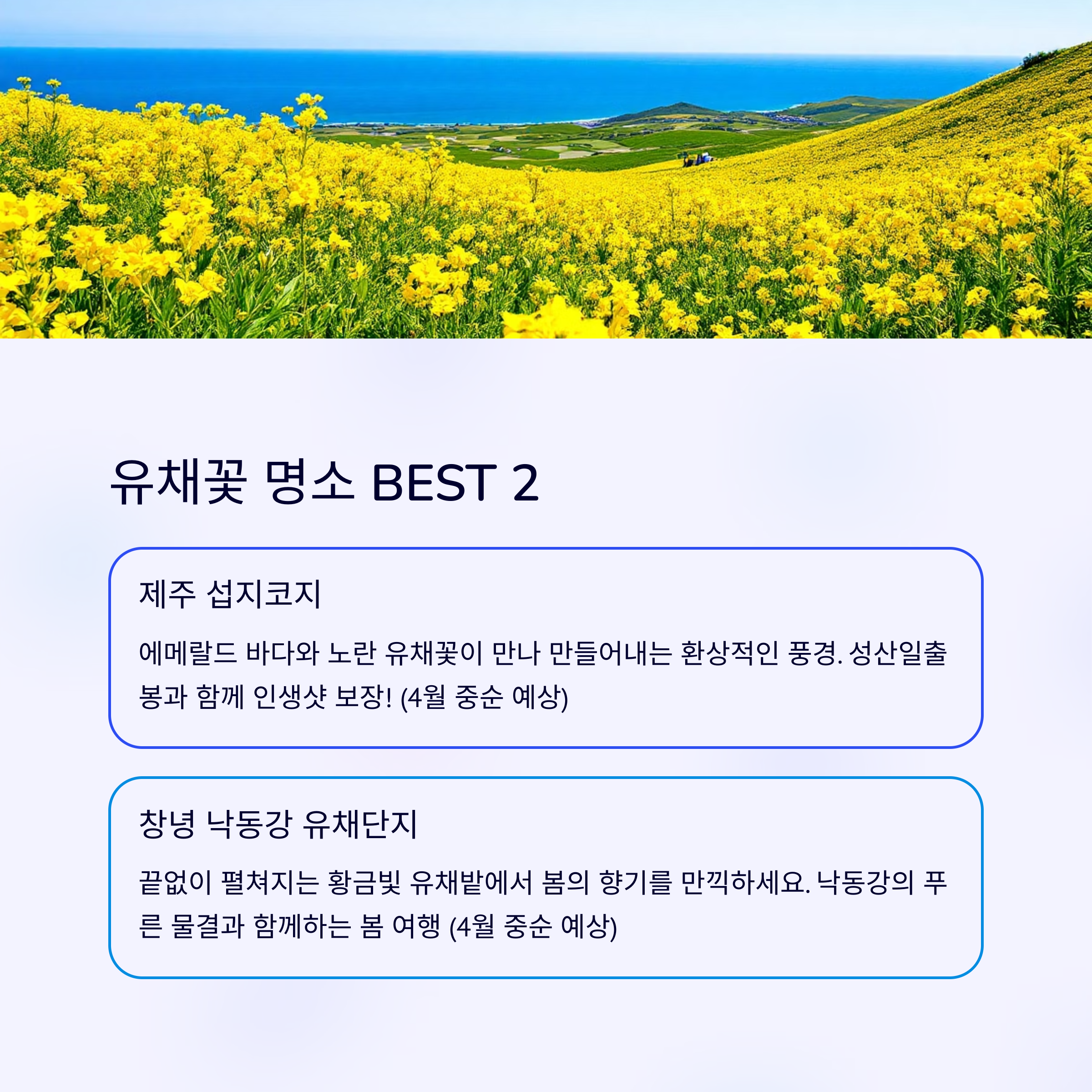 유채꽃 명소 BEST 2

제주 섭지코지

에메랄드 바다와 노란 유채꽃이 만나 만들어내는 환상적인 풍경. 성산일출봉과 함께 인생샷 보장! (4월 중순 예상)

창녕 낙동강 유채단지

끝없이 펼쳐지는 황금빛 유채밭에서 봄의 향기를 만끽하세요. 낙동강의 푸른 물결과 함께하는 봄 여행 (4월 중순 예상)